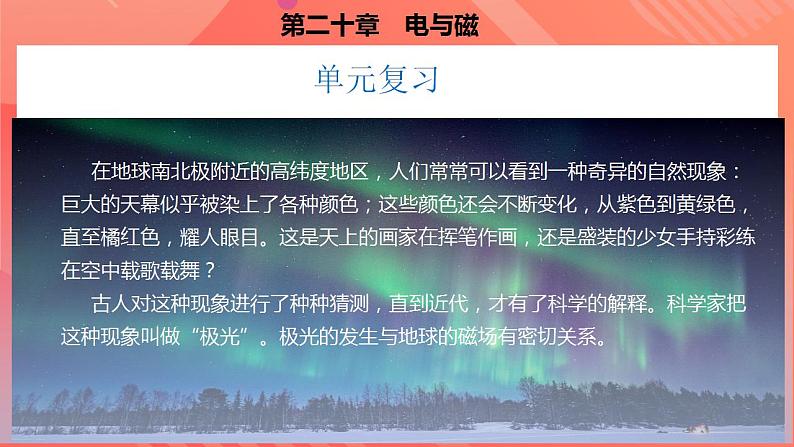 第二十章　电与磁

单元复习

在地球南北极附近的高纬度地区，人们常常可以看到一种奇异的自然现象：巨大的天幕似乎被染上了各种颜色；这些颜色还会不断变化，从紫色到黄绿色，直至橘红色，耀人眼目。这是天上的画家在挥笔作画，还是盛装的少女手持彩练在空中载歌载舞？

古人对这种现象进行了种种猜测，直到近代，才有了科学的解释。科学家把这种现象叫做“极光”。极光的发生与地球的磁场有密切关系。